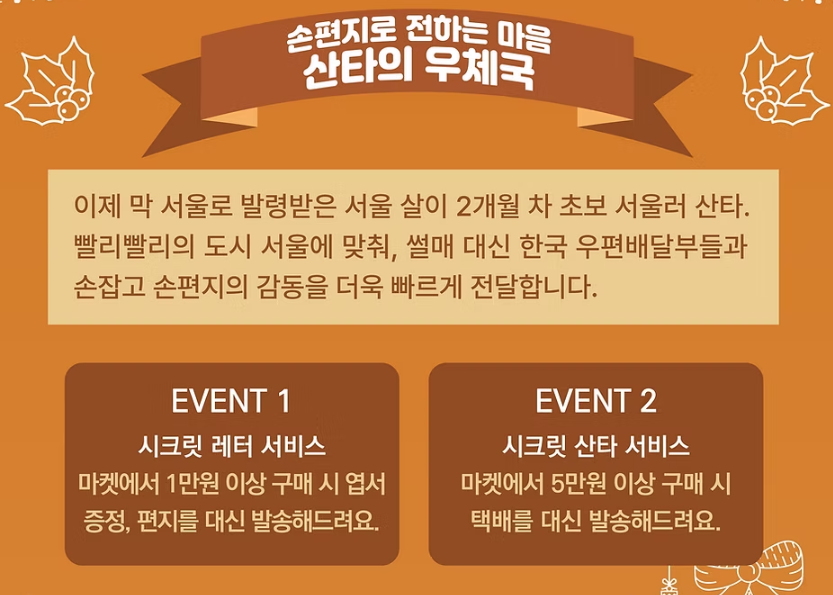 손편지로 전하는 마음
산타의 우체국

이제 막 서울로 발령받은 서울 살이 2개월 차 초보 서울러 산타. 빨리빨리의 도시 서울에 맞춰, 썰매 대신 한국 우편배달부들과 손잡고 손편지의 감동을 더욱 빠르게 전달합니다.

EVENT 1
시크릿 레터 서비스
마켓에서 1만원 이상 구매 시 엽서 증정, 편지를 대신 발송해드려요.

EVENT 2
시크릿 산타 서비스
마켓에서 5만원 이상 구매 시 택배를 대신 발송해드려요.